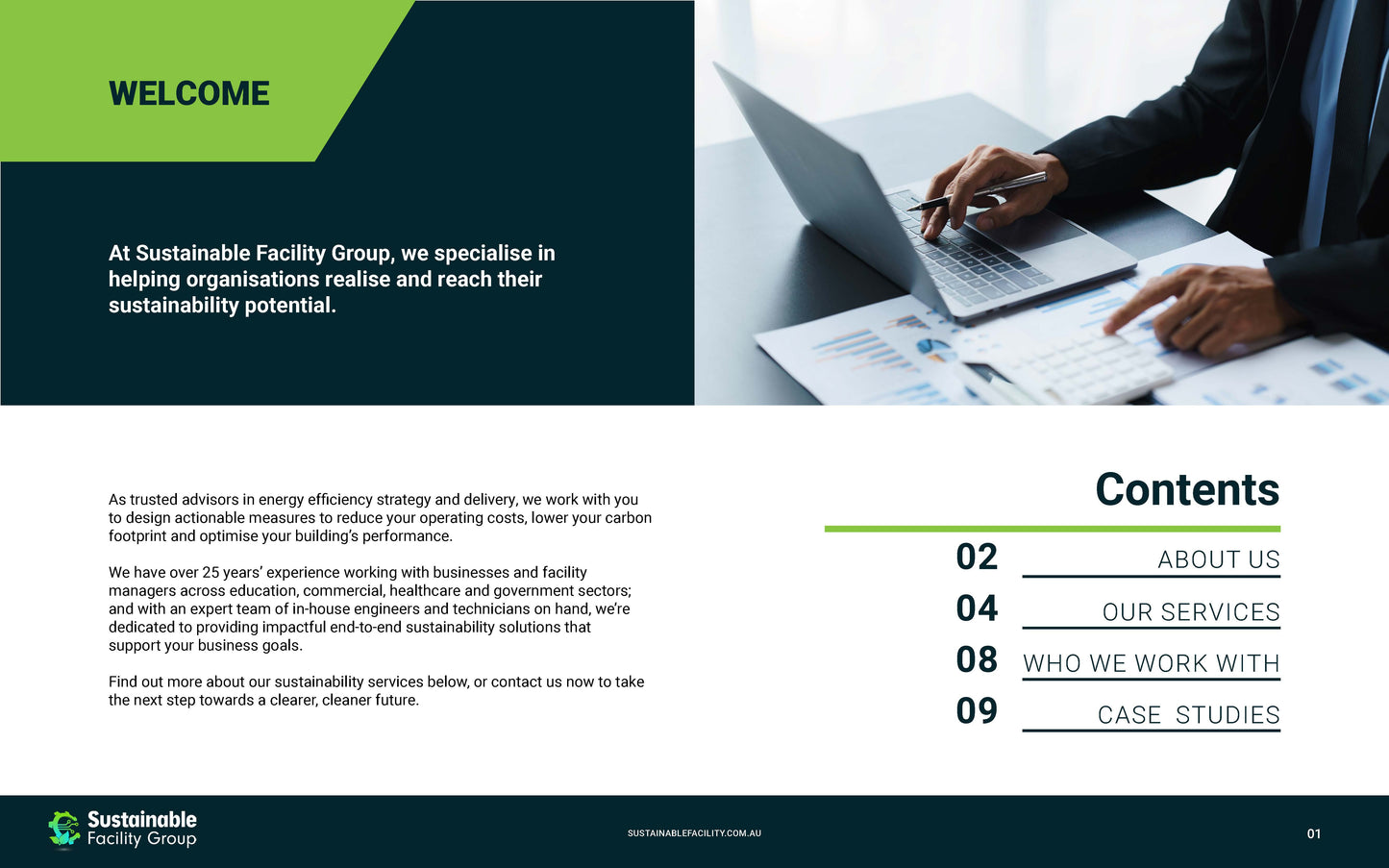 WELCOME

At Sustainable Facility Group, we specialise in helping organisations realise and reach their sustainability potential.

As trusted advisors in energy efficiency strategy and delivery, we work with you to design actionable measures to reduce your operating costs, lower your carbon footprint and optimise your building's performance.

We have over 25 years' experience working with businesses and facility managers across education, commercial, healthcare and government sectors; and with an expert team of in-house engineers and technicians on hand, we're dedicated to providing impactful end-to-end sustainability solutions that support your business goals.

Find out more about our sustainability services below, or contact us now to take the next step towards a clearer, cleaner future.

Contents

02 ABOUT US
04 OUR SERVICES
08 WHO WE WORK WITH
09 CASE STUDIES

Sustainable Facility Group

SUSTAINABLEFACILITY.COM.AU

01